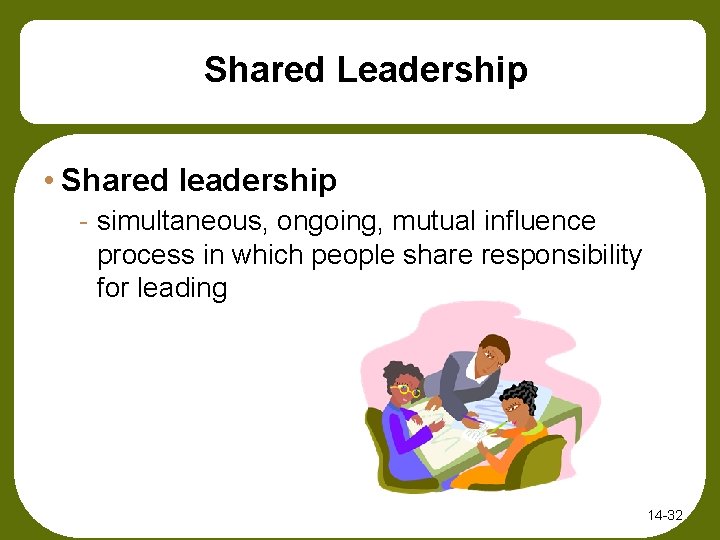 Shared Leadership

• Shared leadership

- simultaneous, ongoing, mutual influence process in which people share responsibility for leading

14-32